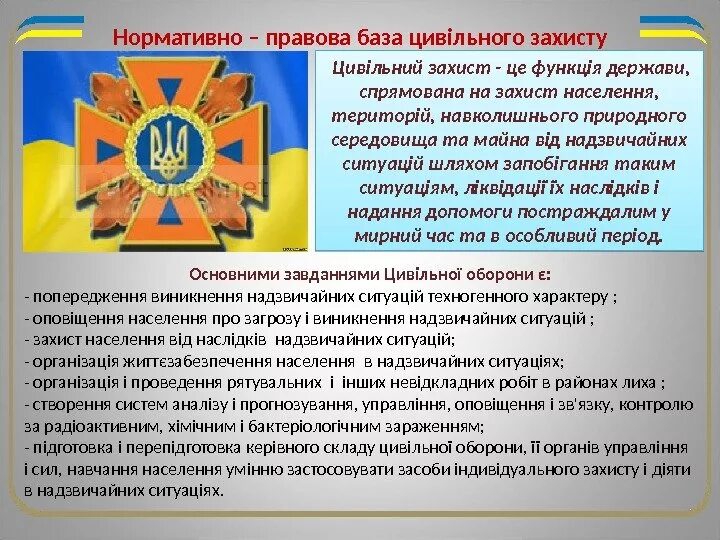 Нормативно – правова база цивільного захисту

Цивільний захист - це функція держави, спрямована на захист населення, територій, навколишнього природного середовища та майна від надзвичайних ситуацій шляхом запобігання таким ситуаціям, ліквідації їх наслідків і надання допомоги постраждалим у мирний час та в особливий період.

Основними завданнями Цивільної оборони є:
- попередження виникнення надзвичайних ситуацій техногенного характеру ;
- оповіщення населення про загрозу і виникнення надзвичайних ситуацій ;
- захист населення від наслідків надзвичайних ситуацій;
- організація життєзабезпечення населення в надзвичайних ситуаціях;
- організація і проведення рятувальних і інших невідкладних робіт в районах лиха ;
- створення систем аналізу і прогнозування, управління, оповіщення і зв'язку, контролю за радіоактивним, хімічним і бактеріологічним зараженням;
- підготовка і перепідготовка керівного складу цивільної оборони, її органів управління і сил, навчання населення умінню застосовувати засоби індивідуального захисту і діяти в надзвичайних ситуаціях.